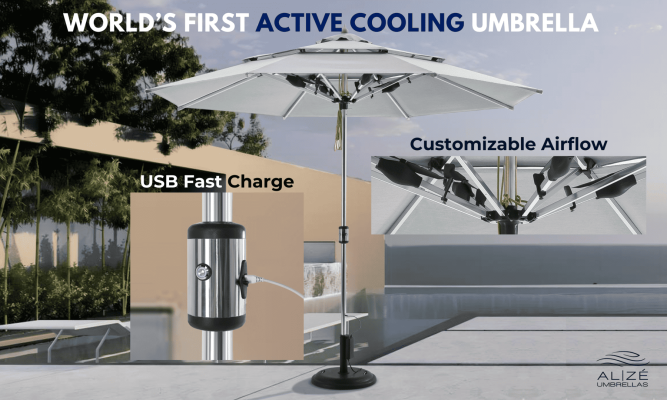 WORLD'S FIRST ACTIVE COOLING UMBRELLA

Customizable Airflow

USB Fast Charge

ALIZÉ
UMBRELLAS